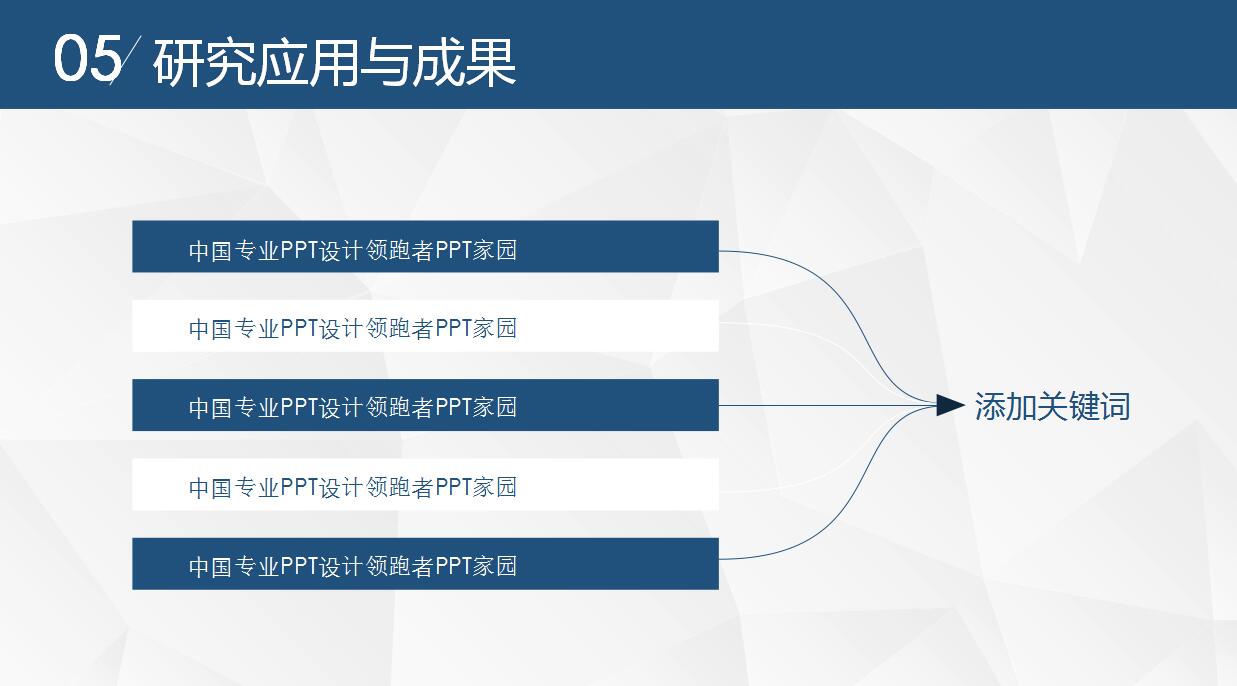 05/ 研究应用与成果

中国专业PPT设计领跑者PPT家园

中国专业PPT设计领跑者PPT家园

中国专业PPT设计领跑者PPT家园

中国专业PPT设计领跑者PPT家园

中国专业PPT设计领跑者PPT家园

添加关键词